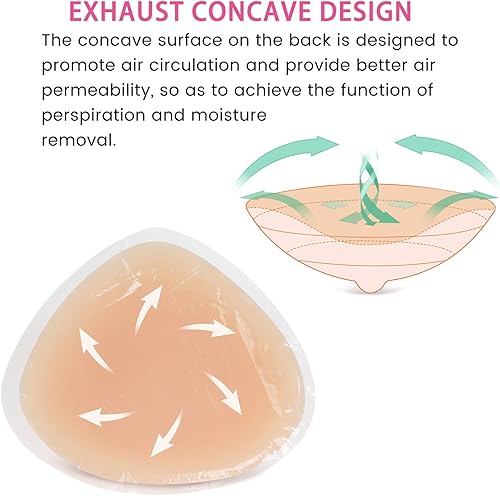 EXHAUST CONCAVE DESIGN

The concave surface on the back is designed to promote air circulation and provide better air permeability, so as to achieve the function of perspiration and moisture removal.